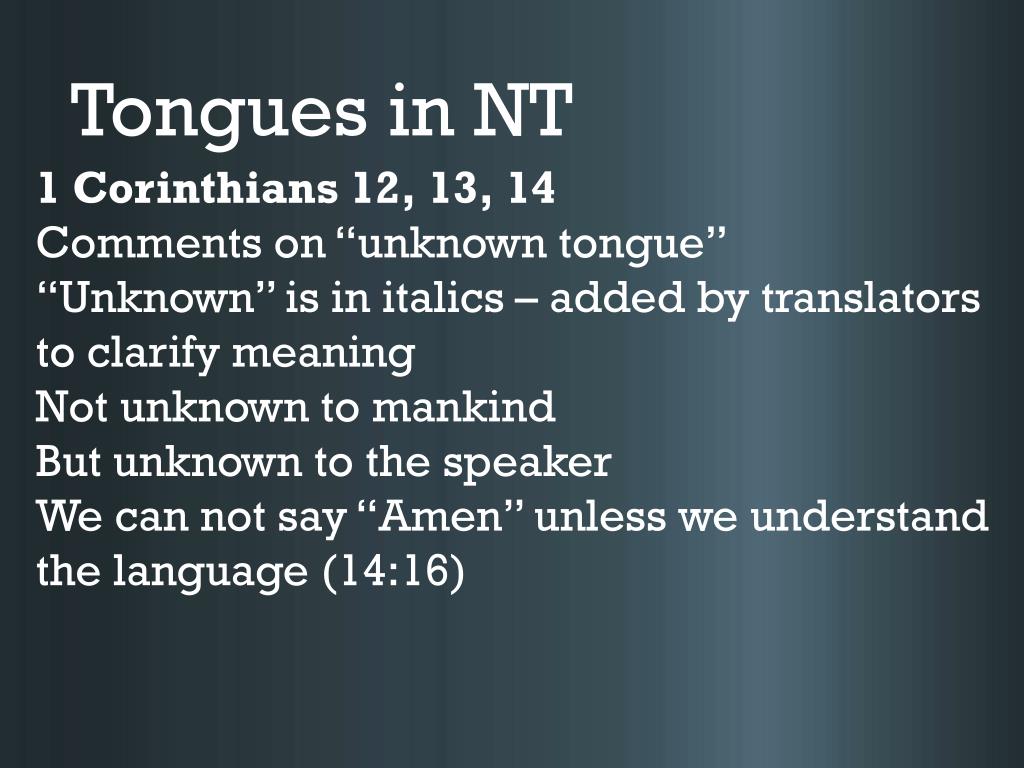 Tongues in NT

1 Corinthians 12, 13, 14

Comments on “unknown tongue”

“Unknown” is in italics – added by translators to clarify meaning

Not unknown to mankind

But unknown to the speaker

We can not say “Amen” unless we understand the language (14:16)